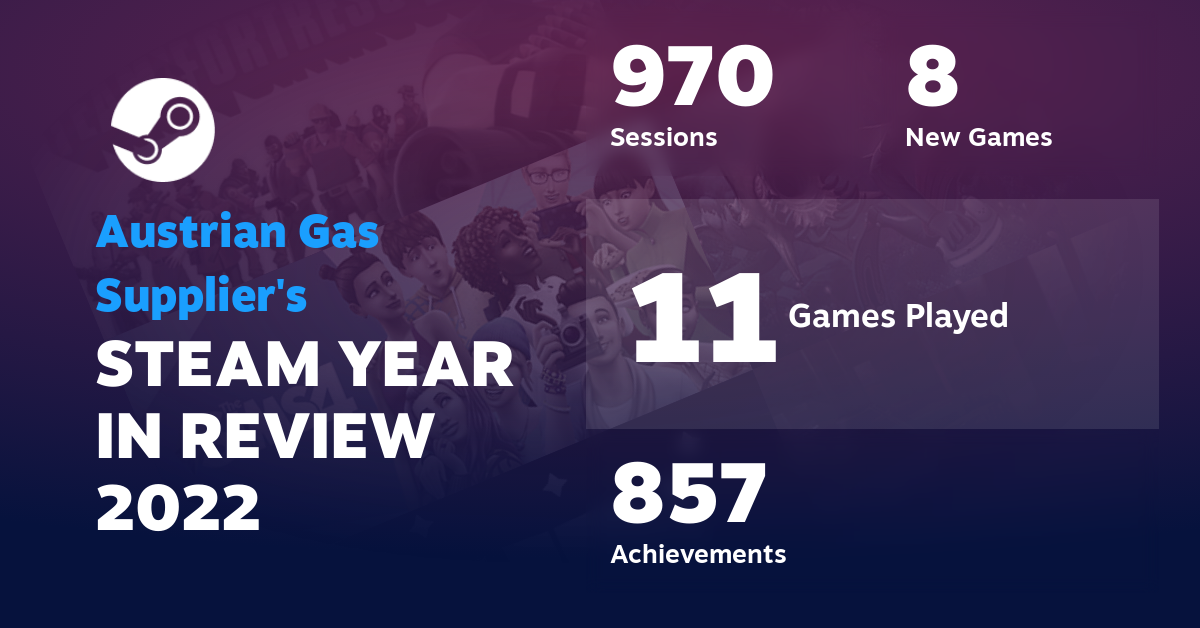 Austrian Gas Supplier's
STEAM YEAR IN REVIEW 2022

970
Sessions

8
New Games

11
Games Played

857
Achievements